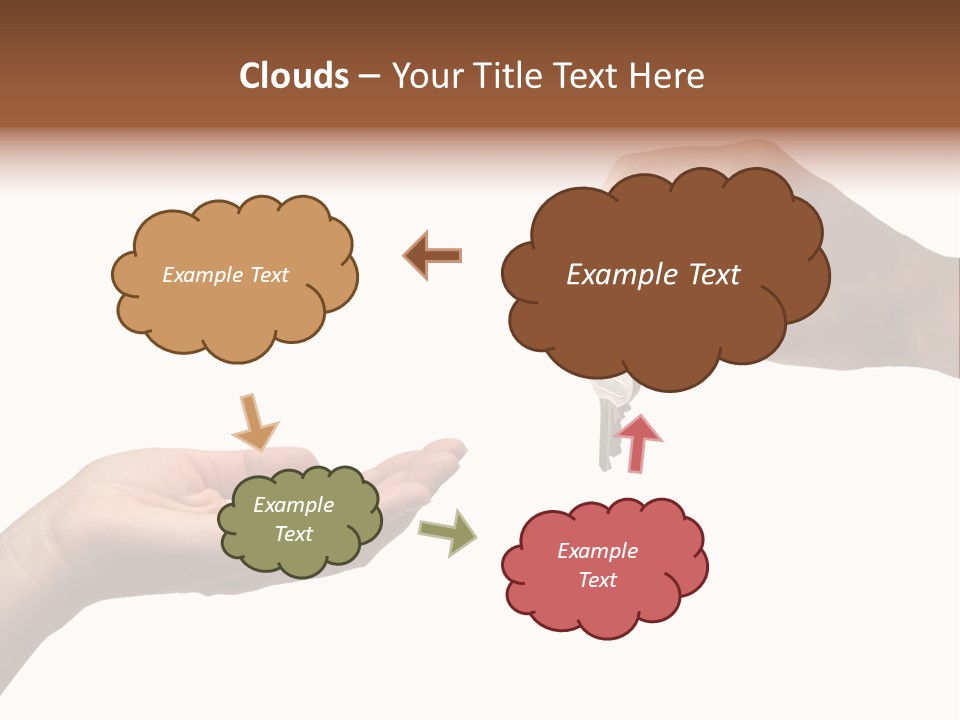 Clouds – Your Title Text Here

Example Text

Example Text

Example Text

Example Text